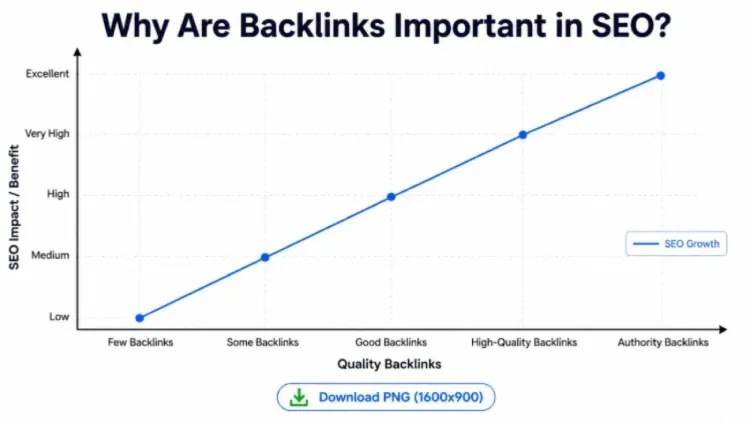 Why Are Backlinks Important in SEO?

SEO Impact / Benefit

Excellent
Very High
High
Medium
Low

SEO Growth

Few Backlinks
Some Backlinks
Good Backlinks
High-Quality Backlinks
Authority Backlinks

Quality Backlinks

Download PNG (1600x900)